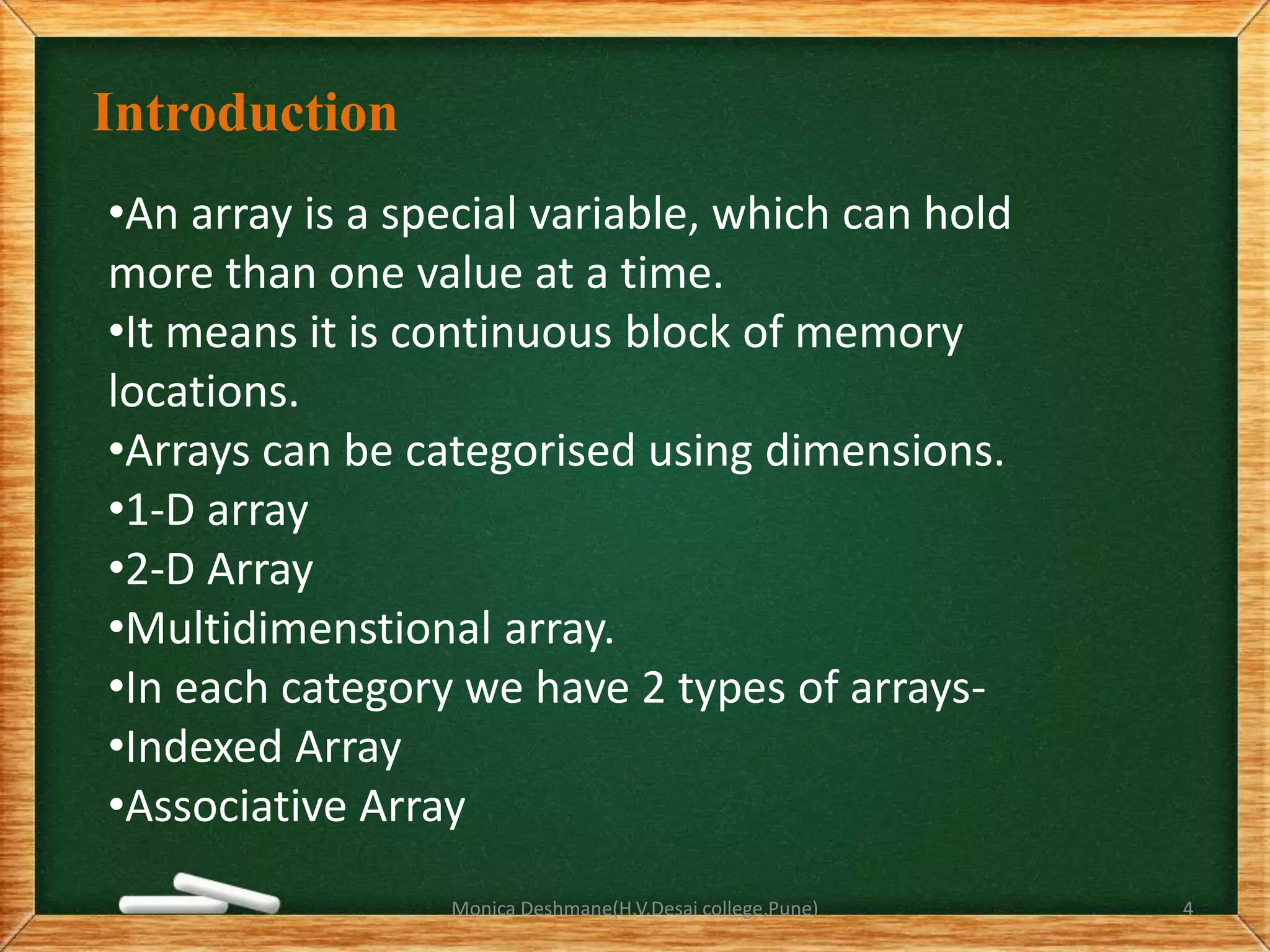 Introduction

•An array is a special variable, which can hold more than one value at a time.
•It means it is continuous block of memory locations.
•Arrays can be categorised using dimensions.
•1-D array
•2-D Array
•Multidimenstional array.
•In each category we have 2 types of arrays-
•Indexed Array
•Associative Array

Monica Deshmane(H.V.Desai college,Pune)

4